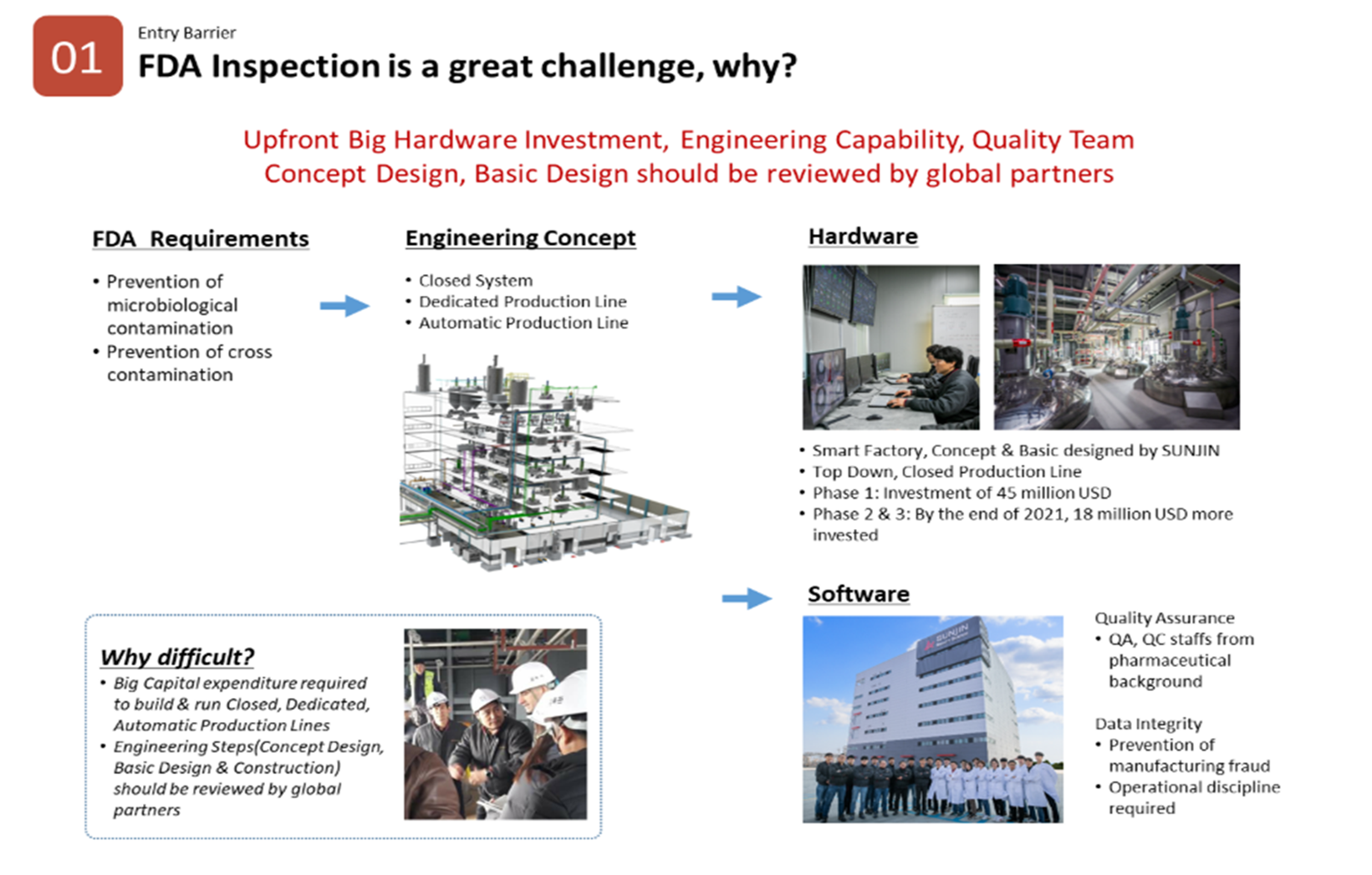 01

Entry Barrier

FDA Inspection is a great challenge, why?

Upfront Big Hardware Investment, Engineering Capability, Quality Team
Concept Design, Basic Design should be reviewed by global partners

FDA Requirements

• Prevention of microbiological contamination
• Prevention of cross contamination

Engineering Concept

• Closed System
• Dedicated Production Line
• Automatic Production Line

Hardware

• Smart Factory, Concept & Basic designed by SUNJIN
• Top Down, Closed Production Line
• Phase 1: Investment of 45 million USD
• Phase 2 & 3: By the end of 2021, 18 million USD more invested

Why difficult?

• Big Capital expenditure required to build & run Closed, Dedicated, Automatic Production Lines
• Engineering Steps(Concept Design, Basic Design & Construction) should be reviewed by global partners

Software

SUNJIN

Quality Assurance
• QA, QC staffs from pharmaceutical background

Data Integrity
• Prevention of manufacturing fraud
• Operational discipline required